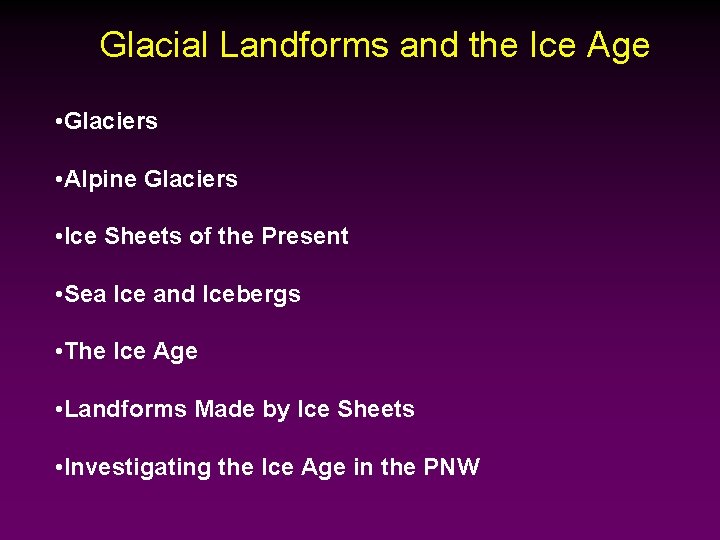 Glacial Landforms and the Ice Age

•Glaciers

•Alpine Glaciers

•Ice Sheets of the Present

•Sea Ice and Icebergs

•The Ice Age

•Landforms Made by Ice Sheets

•Investigating the Ice Age in the PNW